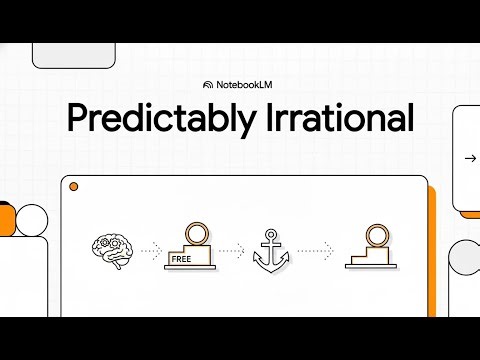 NotebookLM

Predictably Irrational

FREE